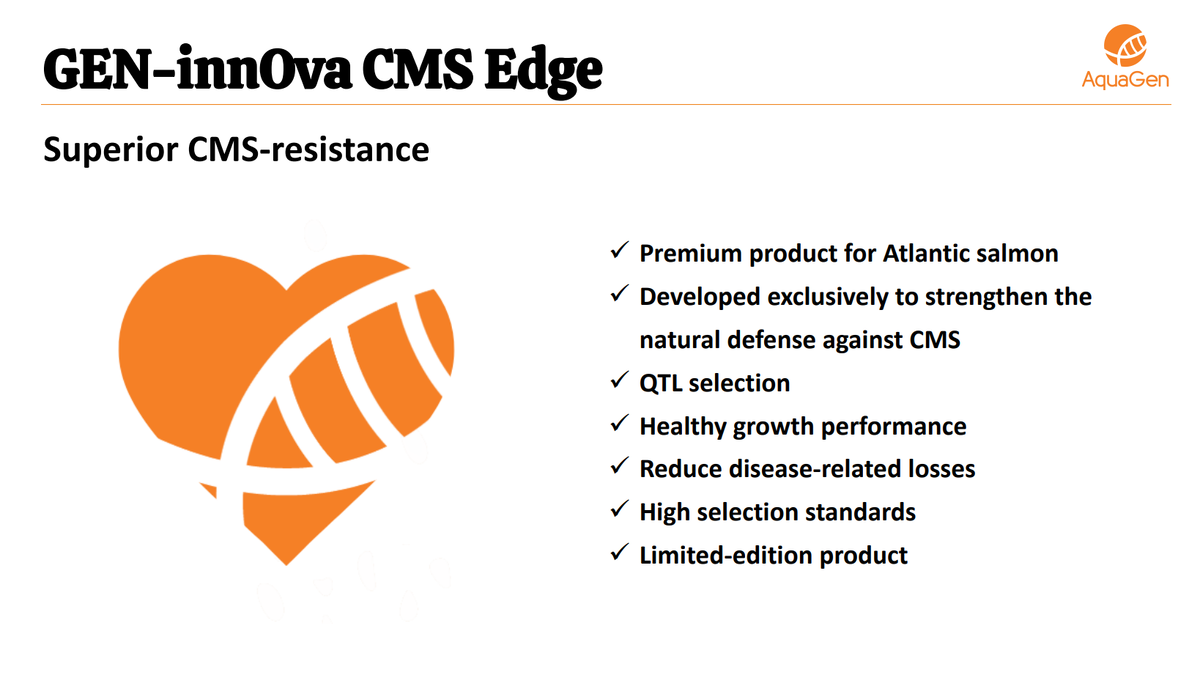 GEN-innOva CMS Edge

AquaGen

Superior CMS-resistance

✓ Premium product for Atlantic salmon
✓ Developed exclusively to strengthen the natural defense against CMS
✓ QTL selection
✓ Healthy growth performance
✓ Reduce disease-related losses
✓ High selection standards
✓ Limited-edition product